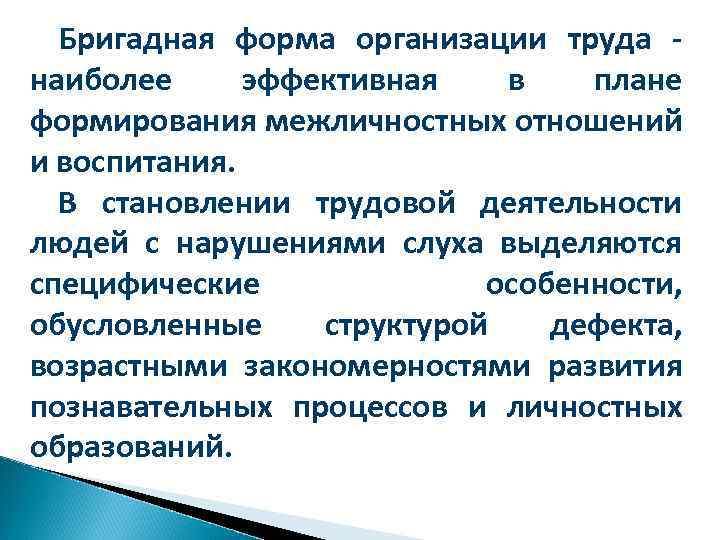 Бригадная форма организации труда - наиболее эффективная в плане формирования межличностных отношений и воспитания.

В становлении трудовой деятельности людей с нарушениями слуха выделяются специфические особенности, обусловленные структурой дефекта, возрастными закономерностями развития познавательных процессов и личностных образований.